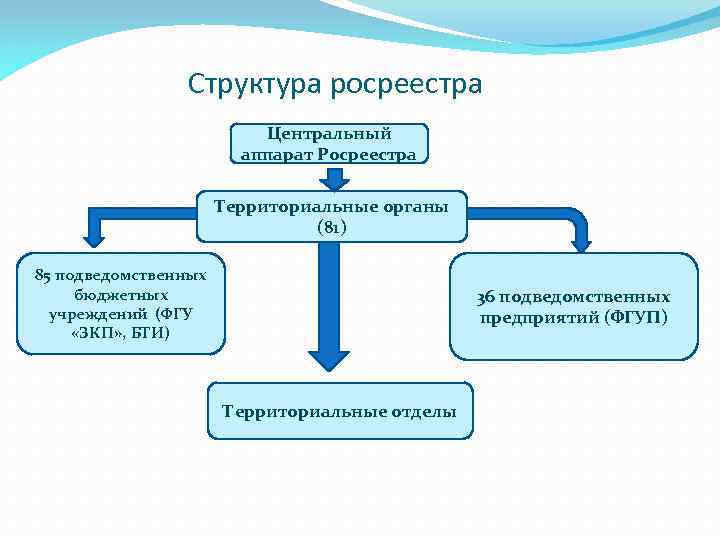 Структура росреестра

Центральный аппарат Росреестра

Территориальные органы (81)

85 подведомственных бюджетных учреждений (ФГУ «ЗКП», БТИ)

36 подведомственных предприятий (ФГУП)

Территориальные отделы